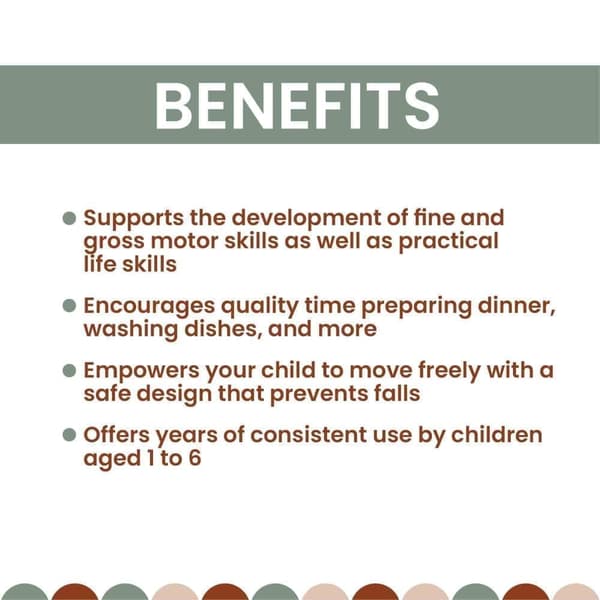 BENEFITS

- Supports the development of fine and gross motor skills as well as practical life skills
- Encourages quality time preparing dinner, washing dishes, and more
- Empowers your child to move freely with a safe design that prevents falls
- Offers years of consistent use by children aged 1 to 6